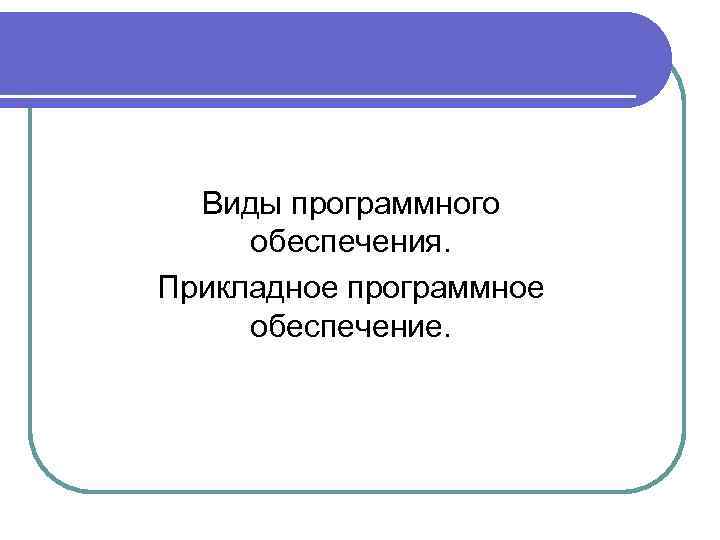 Виды программного обеспечения.

Прикладное программное обеспечение.